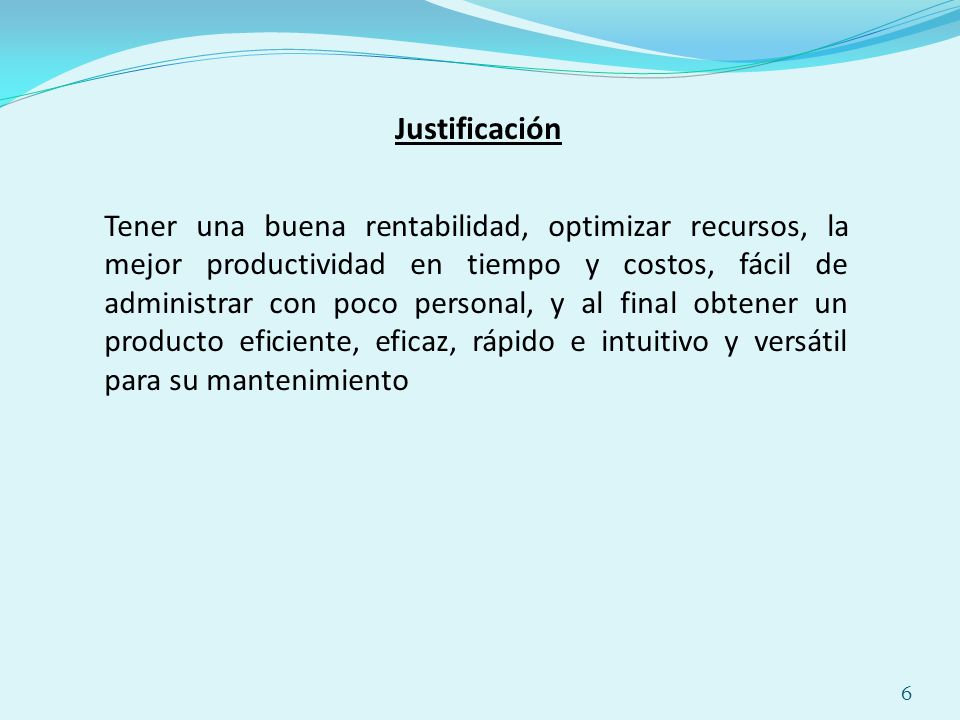 Justificación

Tener una buena rentabilidad, optimizar recursos, la mejor productividad en tiempo y costos, fácil de administrar con poco personal, y al final obtener un producto eficiente, eficaz, rápido e intuitivo y versátil para su mantenimiento

6